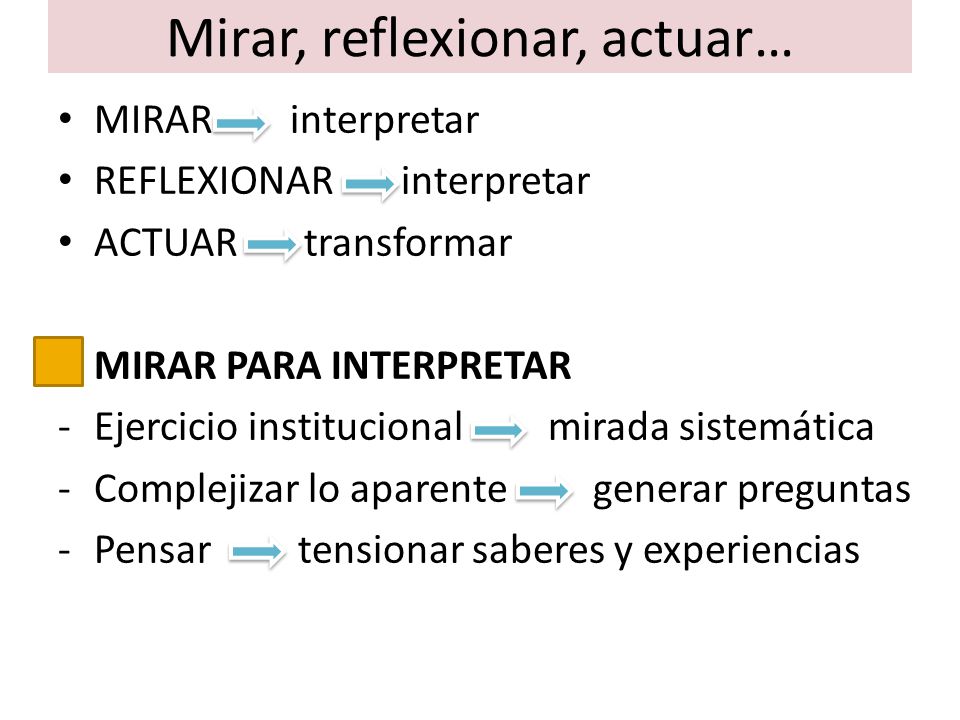 Mirar, reflexionar, actuar…

• MIRAR → interpretar
• REFLEXIONAR → interpretar
• ACTUAR → transformar

MIRAR PARA INTERPRETAR
- Ejercicio institucional → mirada sistemática
- Complejizar lo aparente → generar preguntas
- Pensar → tensionar saberes y experiencias